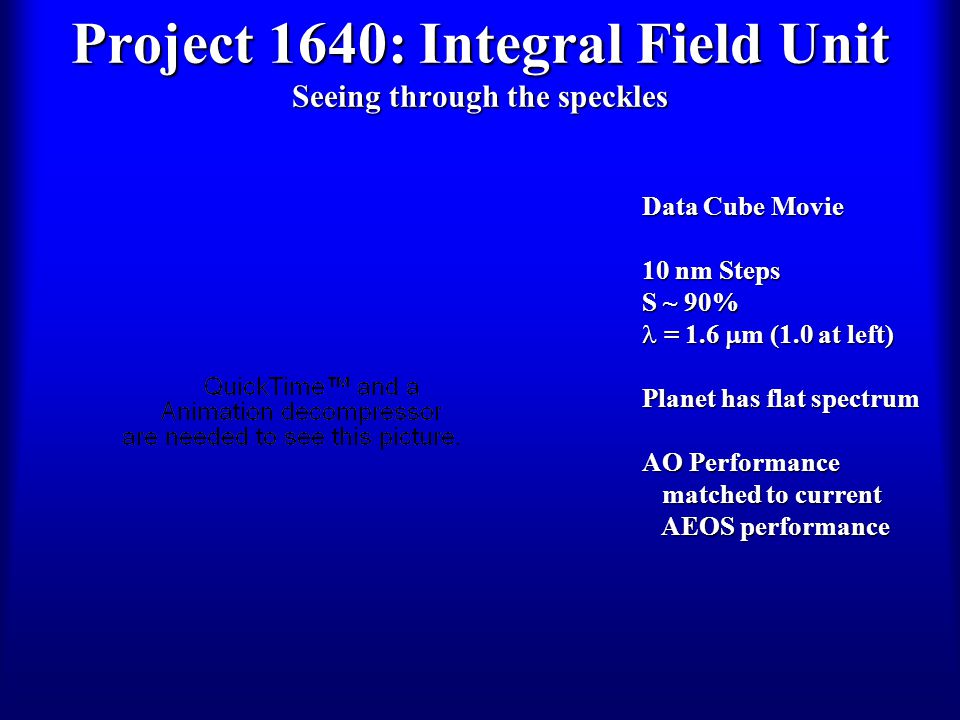 Project 1640: Integral Field Unit
Seeing through the speckles

QuickTime™ and a Animation decompressor are needed to see this picture.

Data Cube Movie

10 nm Steps
S ~ 90%
$\lambda$ = 1.6 $\mu$m (1.0 at left)

Planet has flat spectrum

AO Performance
matched to current
AEOS performance